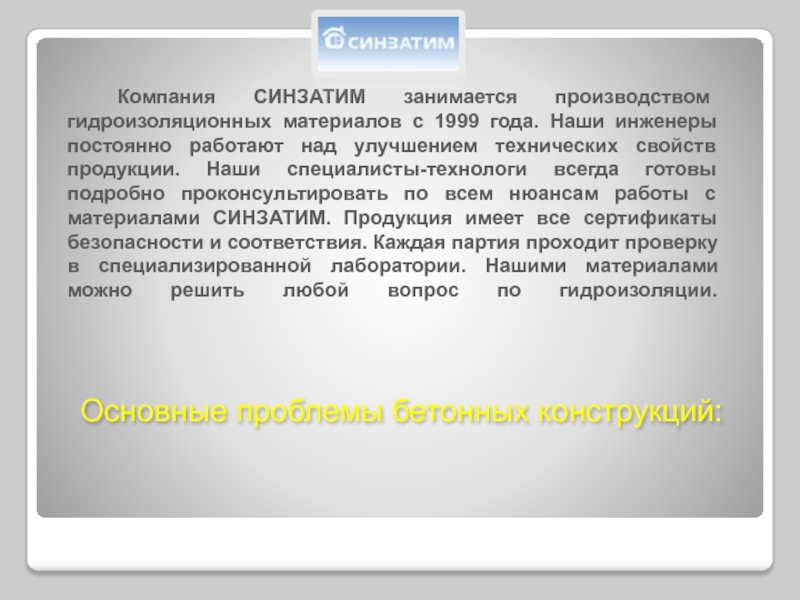 СИНЗАТИМ

Компания СИНЗАТИМ занимается производством гидроизоляционных материалов с 1999 года. Наши инженеры постоянно работают над улучшением технических свойств продукции. Наши специалисты-технологи всегда готовы подробно проконсультировать по всем нюансам работы с материалами СИНЗАТИМ. Продукция имеет все сертификаты безопасности и соответствия. Каждая партия проходит проверку в специализированной лаборатории. Нашими материалами можно решить любой вопрос по гидроизоляции.

Основные проблемы бетонных конструкций: